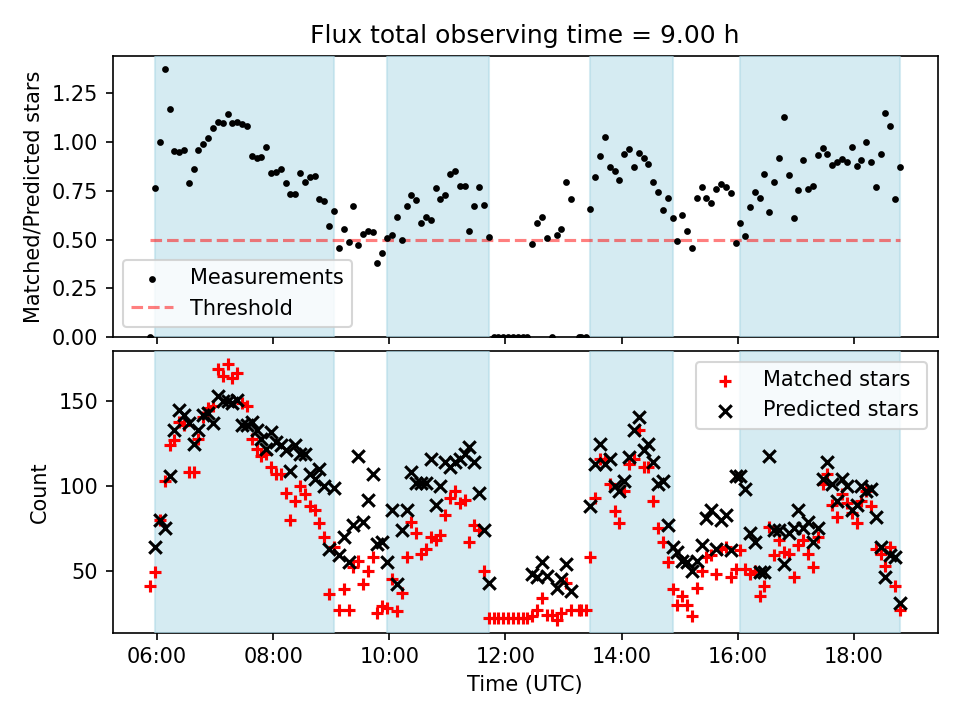 Flux total observing time = 9.00 h

Matched/Predicted stars

1.25
1.00
0.75
0.50
0.25
0.00

Measurements
Threshold

Count

150
100
50

Matched stars
Predicted stars

06:00
08:00
10:00
12:00
14:00
16:00
18:00

Time (UTC)